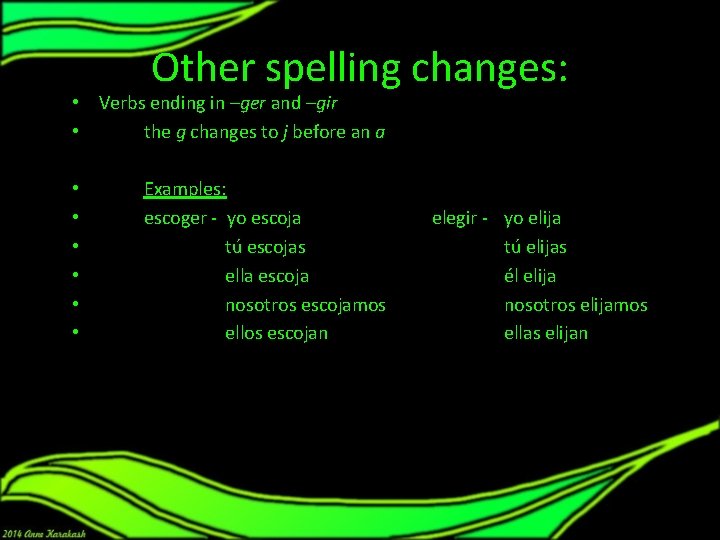 Other spelling changes:

• Verbs ending in –ger and –gir
• the g changes to j before an a

• Examples:
• escoger - yo escoja
• tú escojas
• ella escoja
• nosotros escojamos
• ellos escojan

elegir - yo elija
tú elijas
él elija
nosotros elijamos
ellas elijan

2014 Anne Karakash